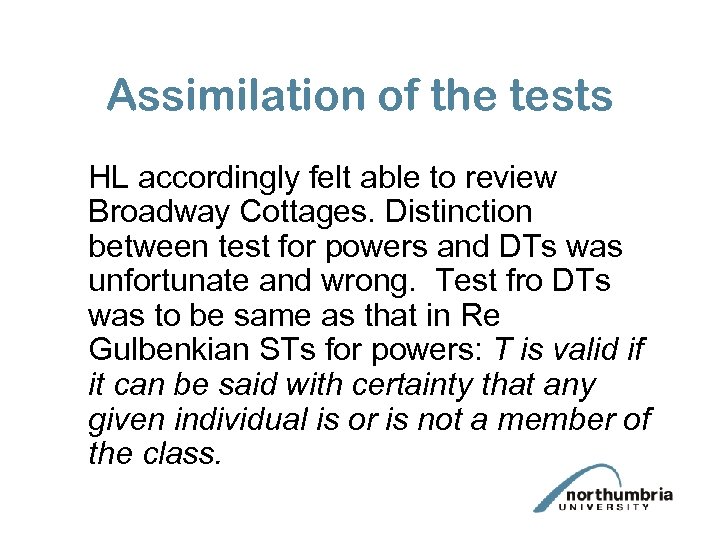 Assimilation of the tests

HL accordingly felt able to review Broadway Cottages. Distinction between test for powers and DTs was unfortunate and wrong. Test fro DTs was to be same as that in Re Gulbenkian STs for powers: T is valid if it can be said with certainty that any given individual is or is not a member of the class.

northumbria UNIVERSITY